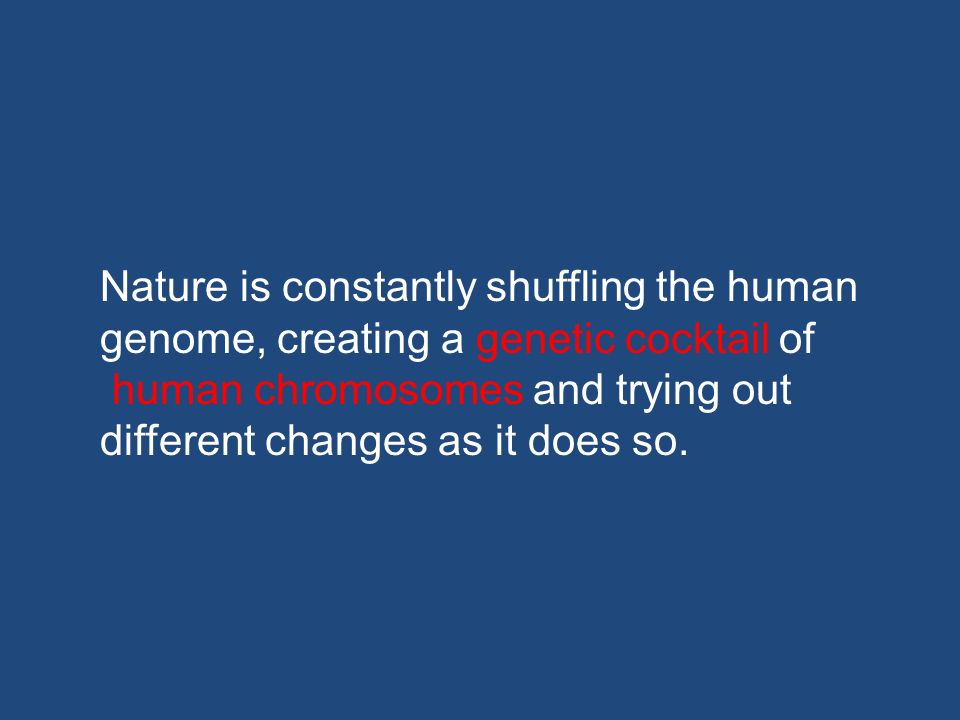 Nature is constantly shuffling the human genome, creating a genetic cocktail of human chromosomes and trying out different changes as it does so.